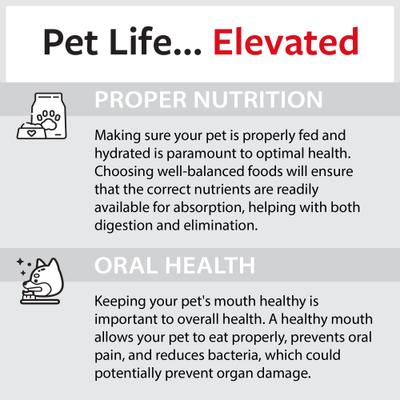 Pet Life... Elevated

PROPER NUTRITION

Making sure your pet is properly fed and hydrated is paramount to optimal health. Choosing well-balanced foods will ensure that the correct nutrients are readily available for absorption, helping with both digestion and elimination.

ORAL HEALTH

Keeping your pet's mouth healthy is important to overall health. A healthy mouth allows your pet to eat properly, prevents oral pain, and reduces bacteria, which could potentially prevent organ damage.